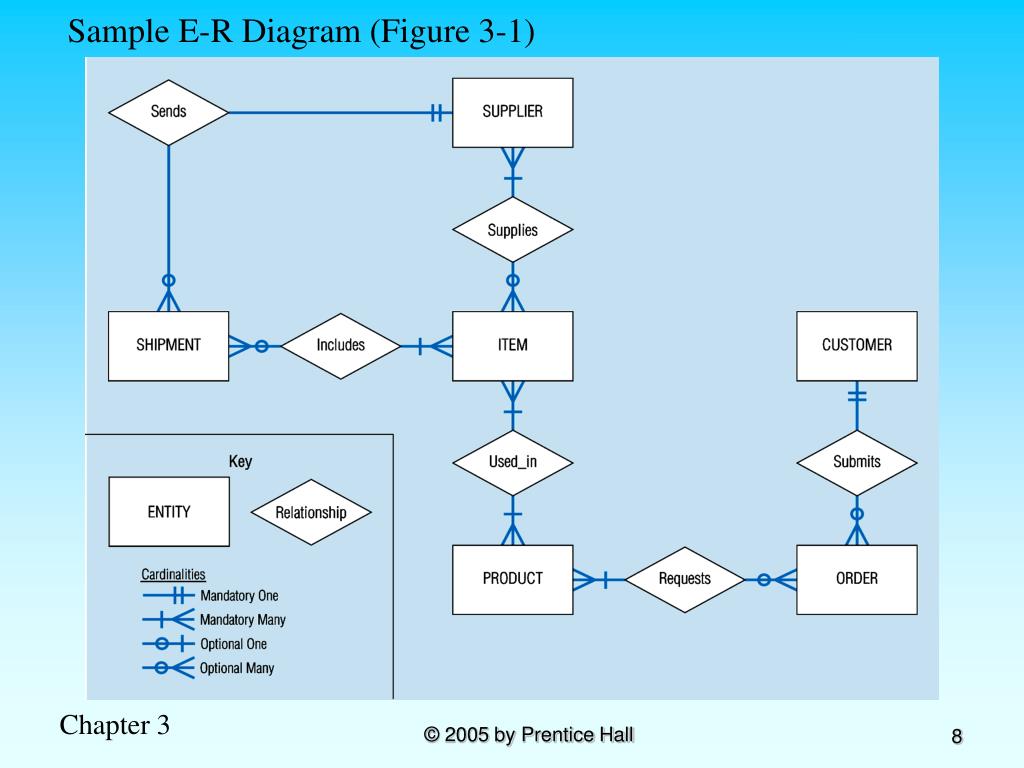 Sample E-R Diagram (Figure 3-1)

Sends

SUPPLIER

Supplies

SHIPMENT

Includes

ITEM

CUSTOMER

Used_in

Submits

PRODUCT

Requests

ORDER

Key

ENTITY

Relationship

Cardinalities

Mandatory One

Mandatory Many

Optional One

Optional Many

Chapter 3

© 2005 by Prentice Hall

8